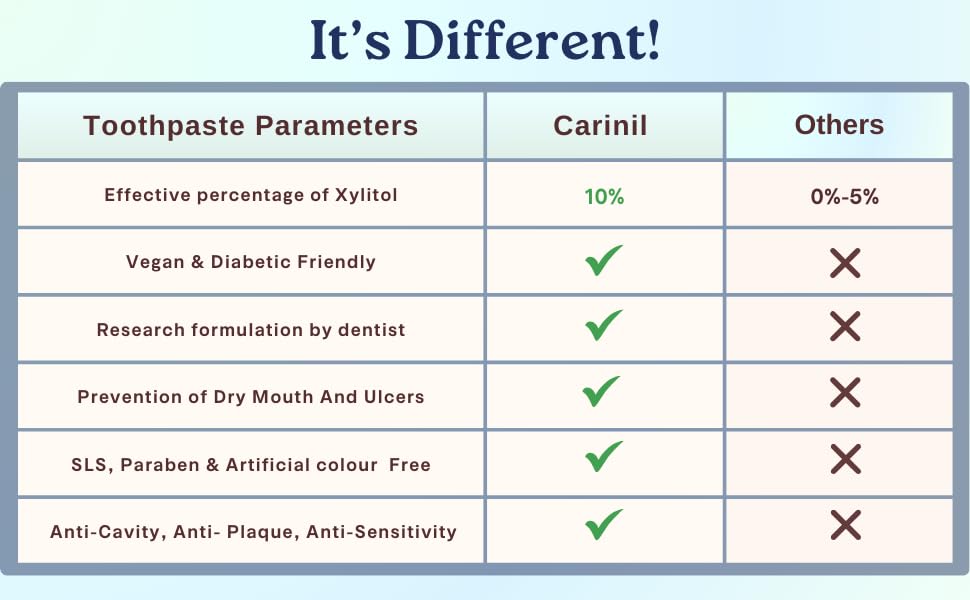 It's Different!

| Toothpaste Parameters | Carinil | Others |
|---|---|---|
| Effective percentage of Xylitol | 10% | 0%-5% |
| Vegan & Diabetic Friendly | ✓ | ✗ |
| Research formulation by dentist | ✓ | ✗ |
| Prevention of Dry Mouth And Ulcers | ✓ | ✗ |
| SLS, Paraben & Artificial colour Free | ✓ | ✗ |
| Anti-Cavity, Anti- Plaque, Anti-Sensitivity | ✓ | ✗ |